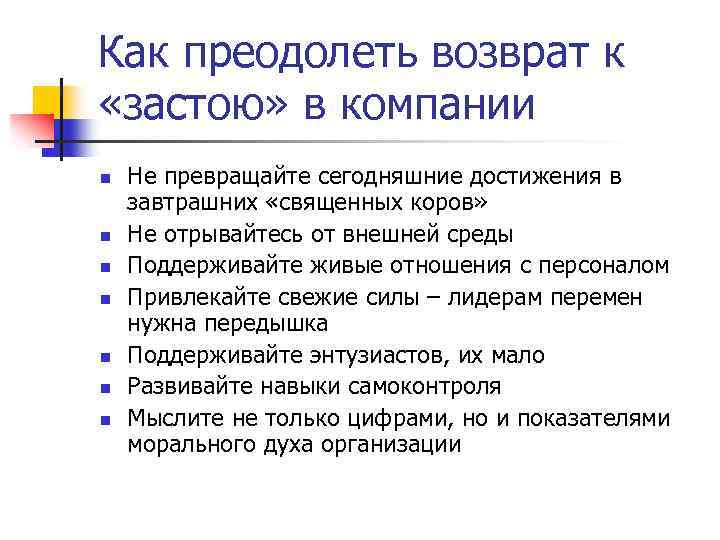 Как преодолеть возврат к «застою» в компании

- Не превращайте сегодняшние достижения в завтрашних «священных коров»
- Не отрывайтесь от внешней среды
- Поддерживайте живые отношения с персоналом
- Привлекайте свежие силы – лидерам перемен нужна передышка
- Поддерживайте энтузиастов, их мало
- Развивайте навыки самоконтроля
- Мыслите не только цифрами, но и показателями морального духа организации